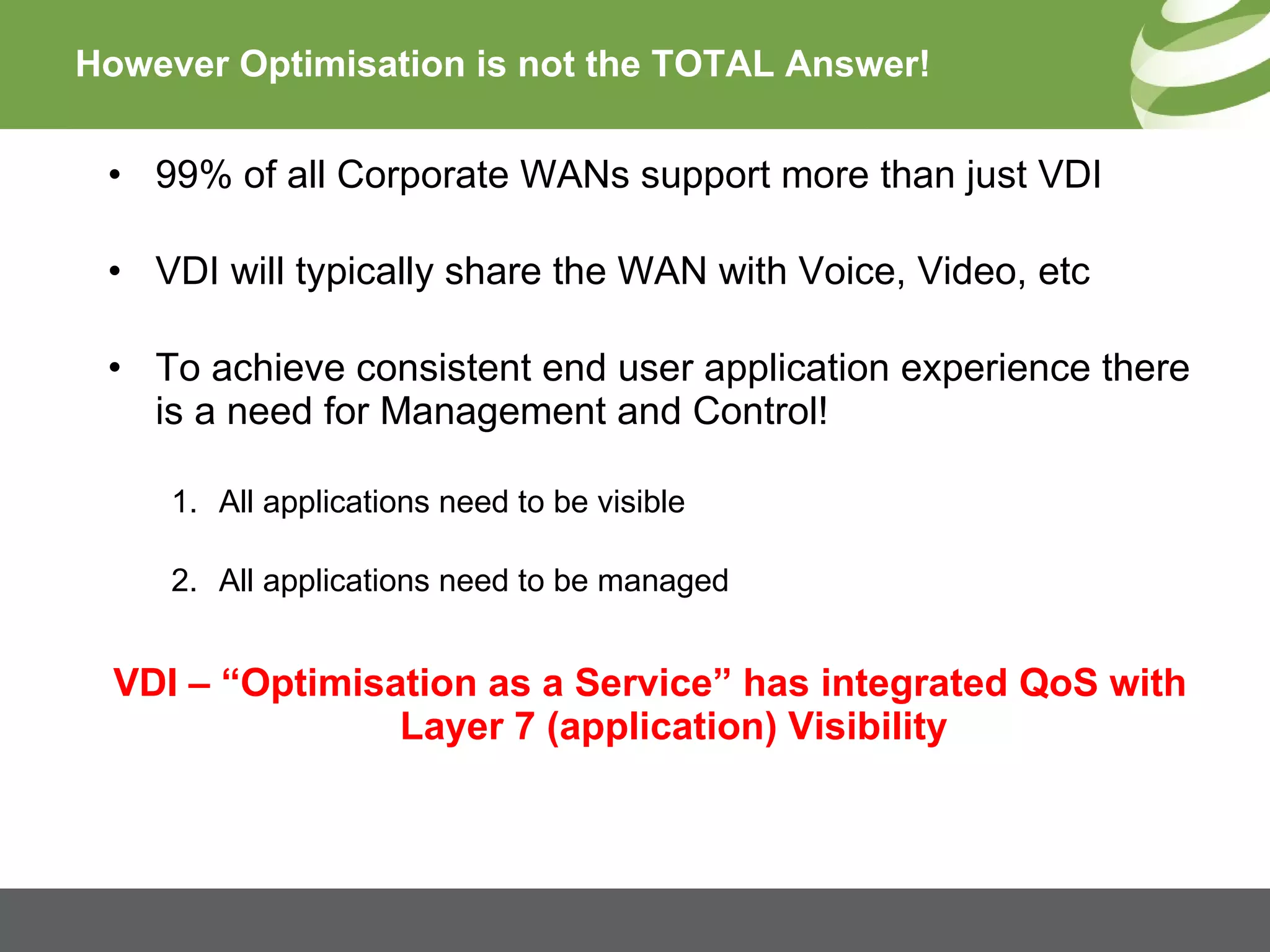 However Optimisation is not the TOTAL Answer!

• 99% of all Corporate WANs support more than just VDI

• VDI will typically share the WAN with Voice, Video, etc

• To achieve consistent end user application experience there is a need for Management and Control!

1. All applications need to be visible

2. All applications need to be managed

VDI – “Optimisation as a Service” has integrated QoS with Layer 7 (application) Visibility